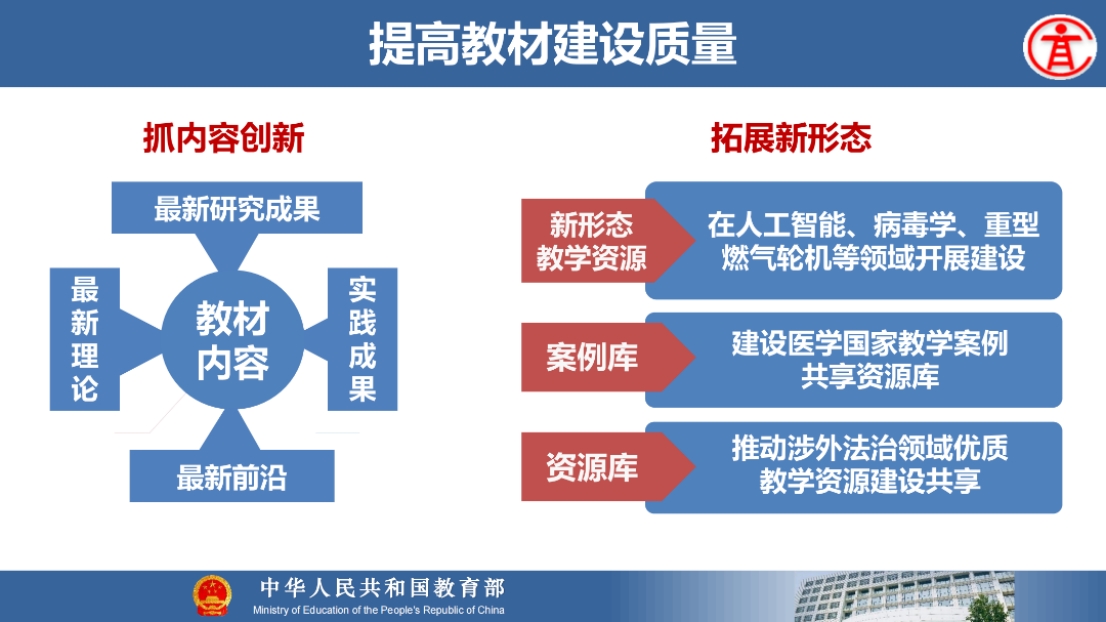 提高教材建设质量

抓内容创新

最新研究成果

最新理论

教材内容

实践成果

最新前沿

拓展新形态

新形态教学资源

在人工智能、病毒学、重型燃气轮机等领域开展建设

案例库

建设医学国家教学案例共享资源库

资源库

推动涉外法治领域优质教学资源建设共享

中华人民共和国教育部
Ministry of Education of the People's Republic of China